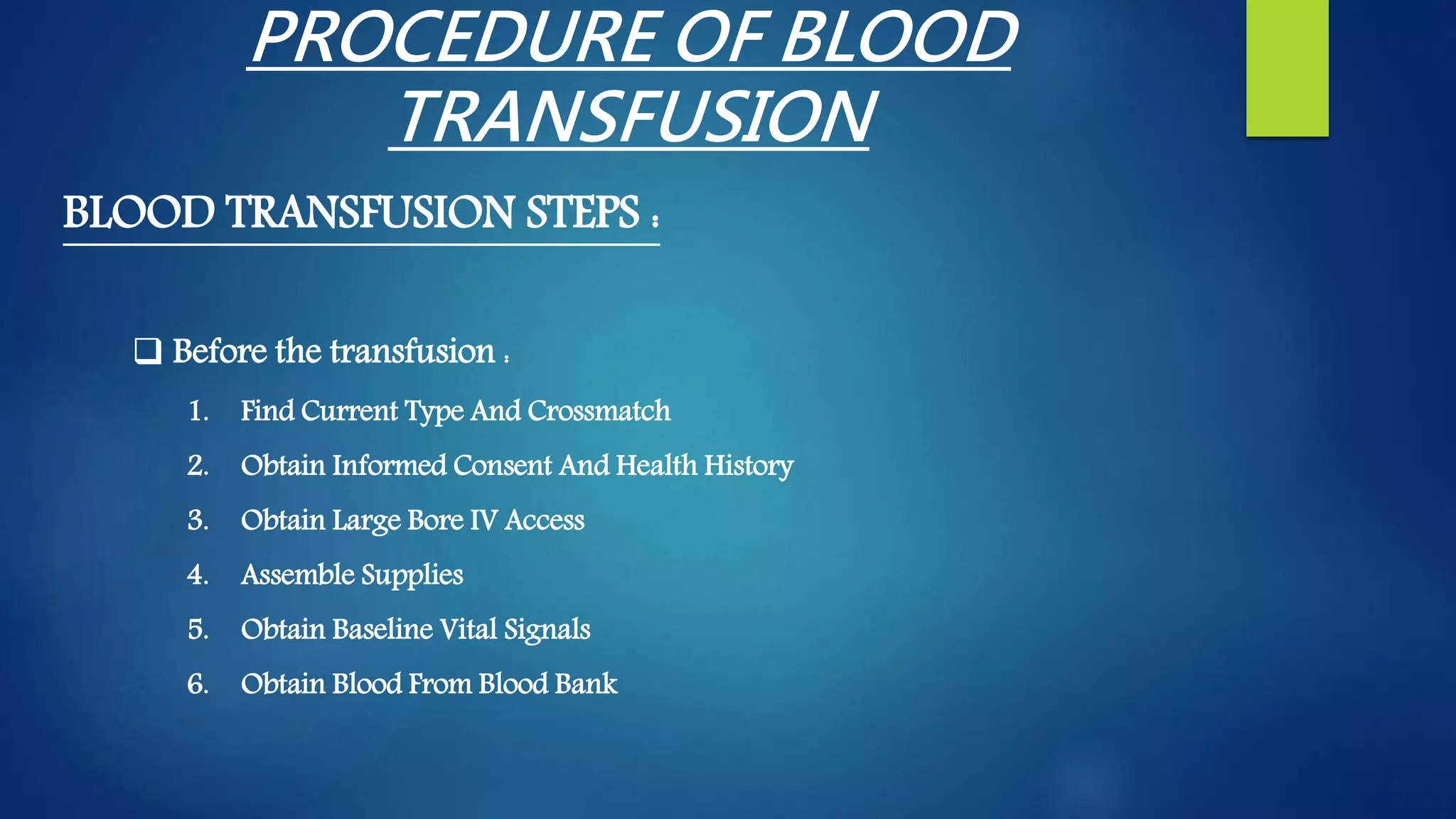 PROCEDURE OF BLOOD TRANSFUSION

BLOOD TRANSFUSION STEPS :

❑ Before the transfusion :

1. Find Current Type And Crossmatch
2. Obtain Informed Consent And Health History
3. Obtain Large Bore IV Access
4. Assemble Supplies
5. Obtain Baseline Vital Signals
6. Obtain Blood From Blood Bank